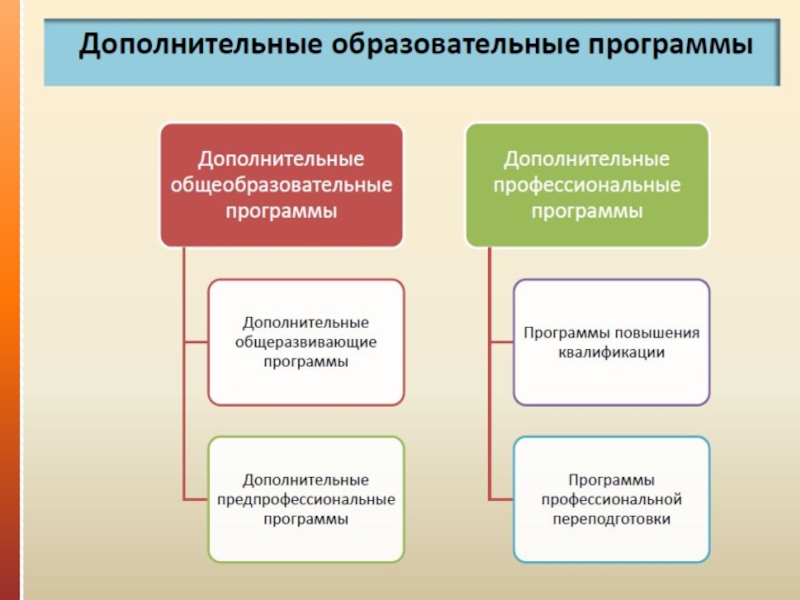 Дополнительные образовательные программы

Дополнительные общеобразовательные программы

Дополнительные общеразвивающие программы

Дополнительные предпрофессиональные программы

Дополнительные профессиональные программы

Программы повышения квалификации

Программы профессиональной переподготовки